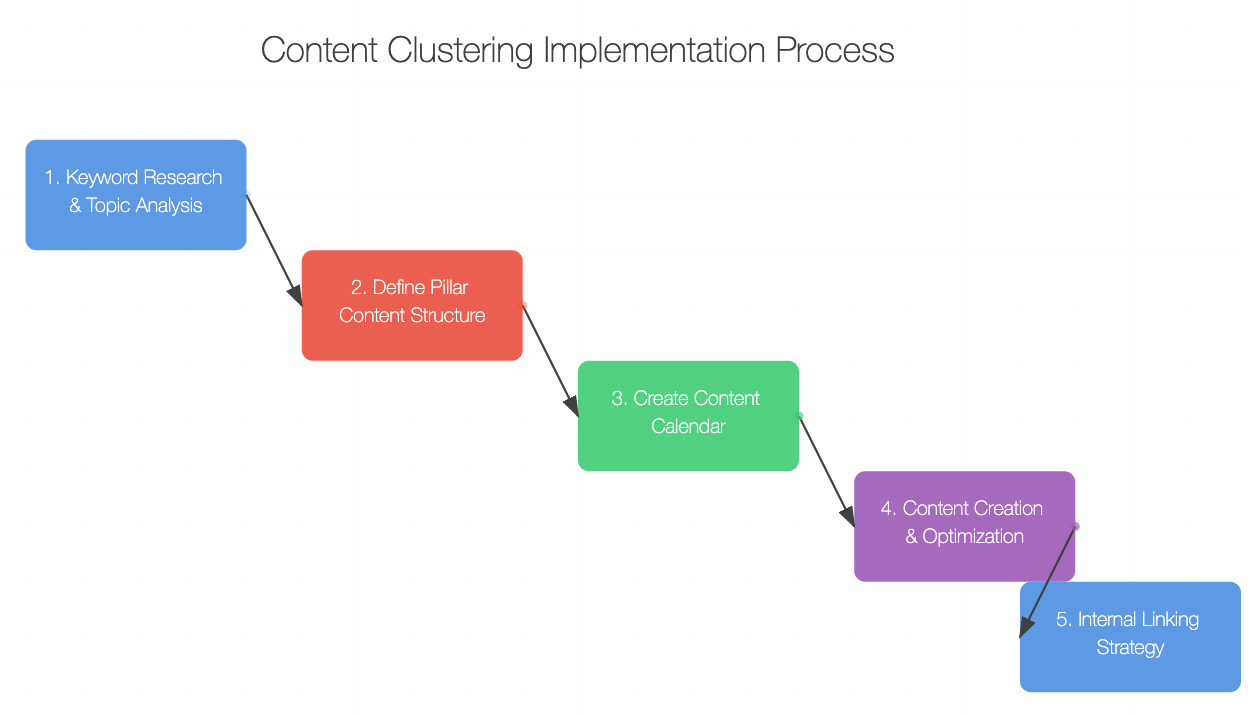 Content Clustering Implementation Process

1. Keyword Research & Topic Analysis

2. Define Pillar Content Structure

3. Create Content Calendar

4. Content Creation & Optimization

5. Internal Linking Strategy